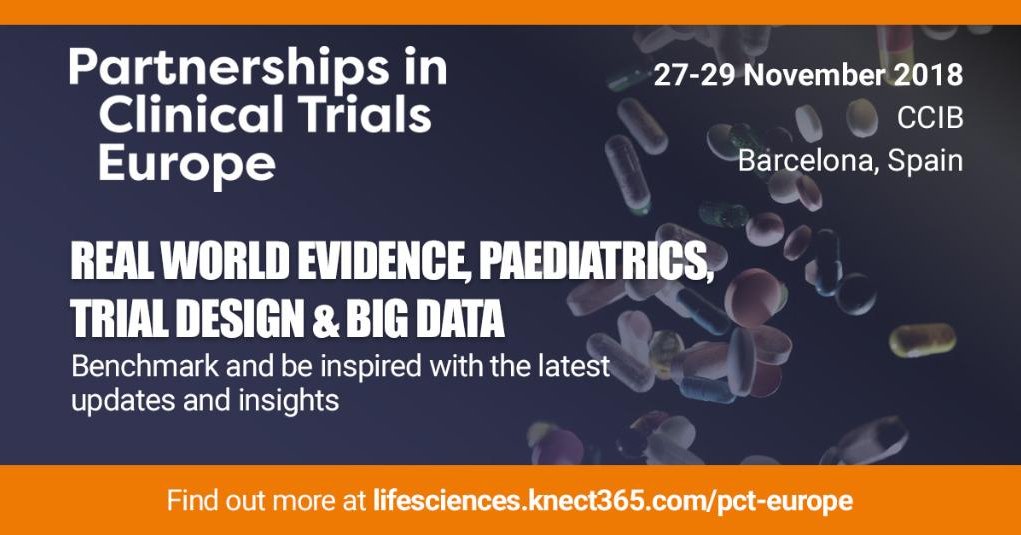 Partnerships in Clinical Trials Europe

27-29 November 2018
CCIB
Barcelona, Spain

REAL WORLD EVIDENCE, PAEDIATRICS, TRIAL DESIGN & BIG DATA

Benchmark and be inspired with the latest updates and insights

Find out more at lifesciences.knect365.com/pct-europe